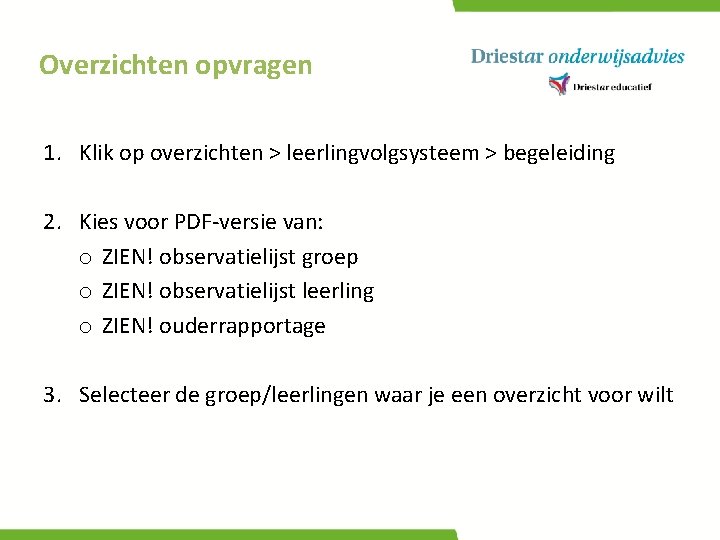 Overzichten opvragen

Driestar onderwijsadvies
Driestar educatief

1. Klik op overzichten > leerlingvolgsysteem > begeleiding

2. Kies voor PDF-versie van:
o ZIEN! observatielijst groep
o ZIEN! observatielijst leerling
o ZIEN! ouderrapportage

3. Selecteer de groep/leerlingen waar je een overzicht voor wilt